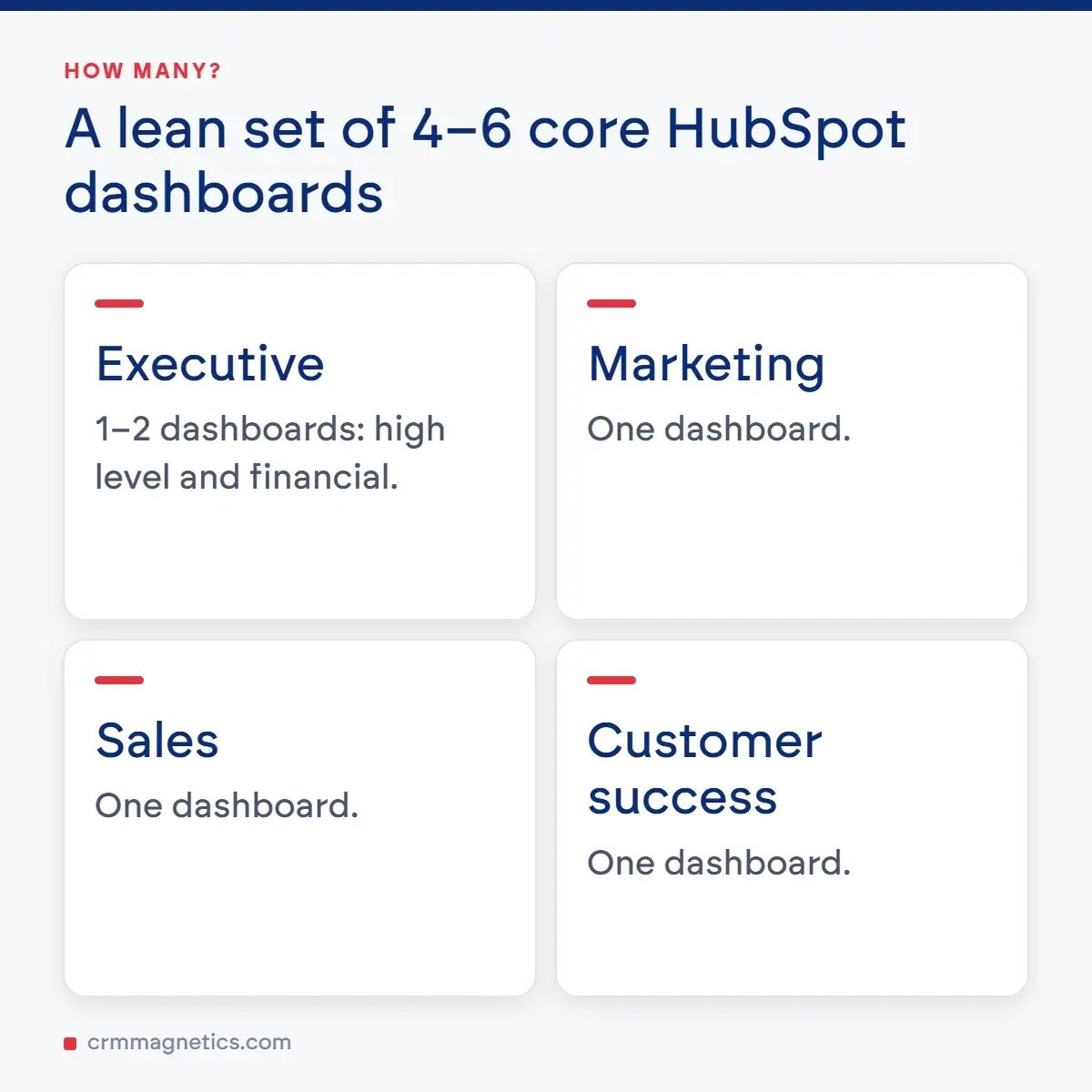 HOW MANY?

A lean set of 4–6 core HubSpot dashboards

Executive

1–2 dashboards: high level and financial.

Marketing

One dashboard.

Sales

One dashboard.

Customer success

One dashboard.

crmmagnetics.com